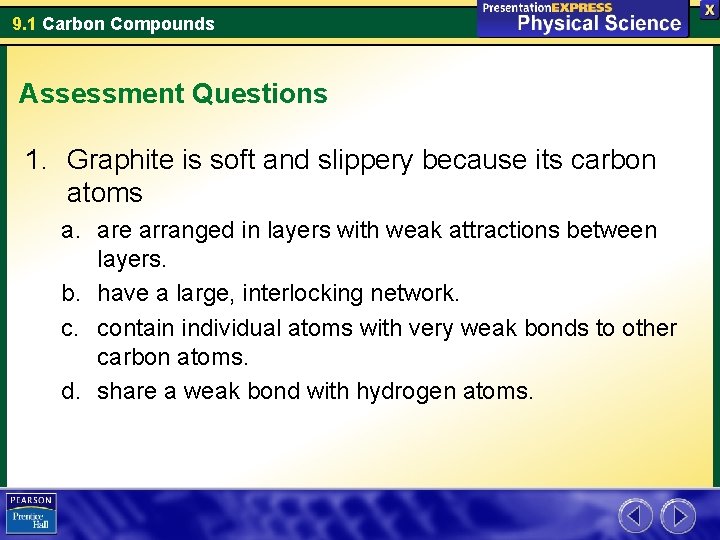 9.1 Carbon Compounds

PresentationEXPRESS
Physical Science

X

Assessment Questions

1. Graphite is soft and slippery because its carbon atoms

a. are arranged in layers with weak attractions between layers.

b. have a large, interlocking network.

c. contain individual atoms with very weak bonds to other carbon atoms.

d. share a weak bond with hydrogen atoms.

PEARSON
Prentice Hall